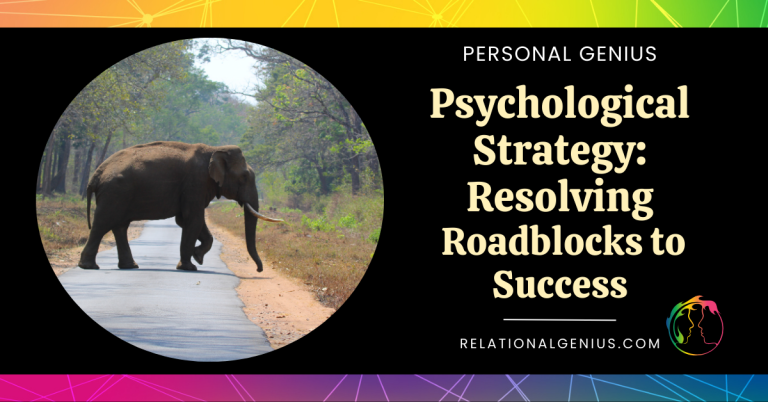 PERSONAL GENIUS

Psychological Strategy: Resolving Roadblocks to Success

RELATIONALGENIUS.COM